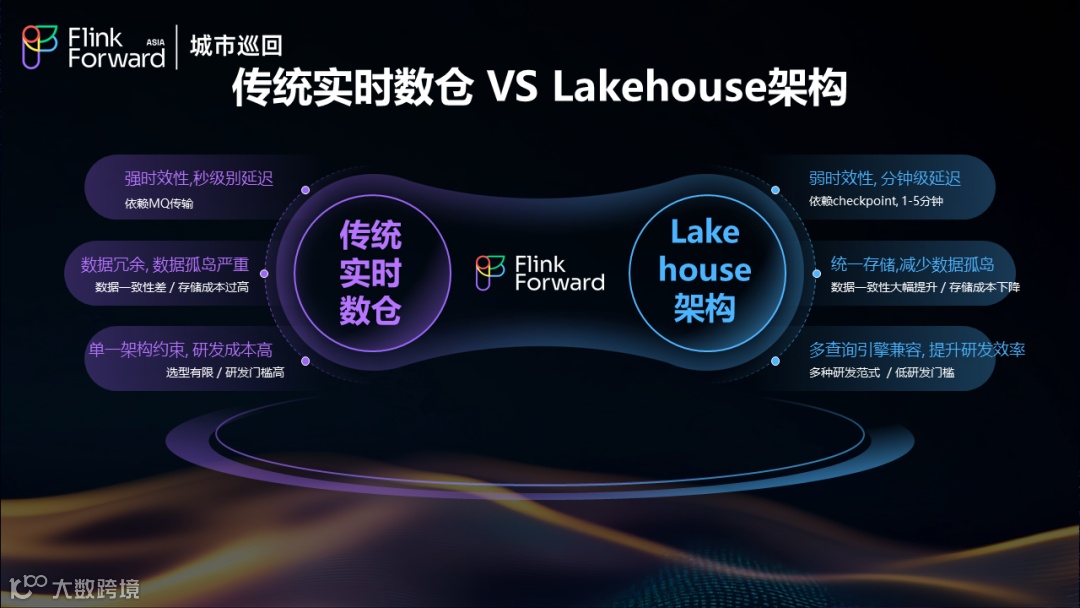 Flink Forward ASIA | 城市巡回

传统实时数仓 VS Lakehouse架构

强时效性,秒级别延迟
依赖MQ传输

数据冗余, 数据孤岛严重
数据一致性差 / 存储成本过高

单一架构约束, 研发成本高
选型有限 / 研发门槛高

传统实时数仓

Flink Forward

Lake house 架构

弱时效性, 分钟级延迟
依赖checkpoint, 1-5分钟

统一存储,减少数据孤岛
数据一致性大幅提升 / 存储成本下降

多查询引擎兼容, 提升研发效率
多种研发范式 / 低研发门槛

大数跨境